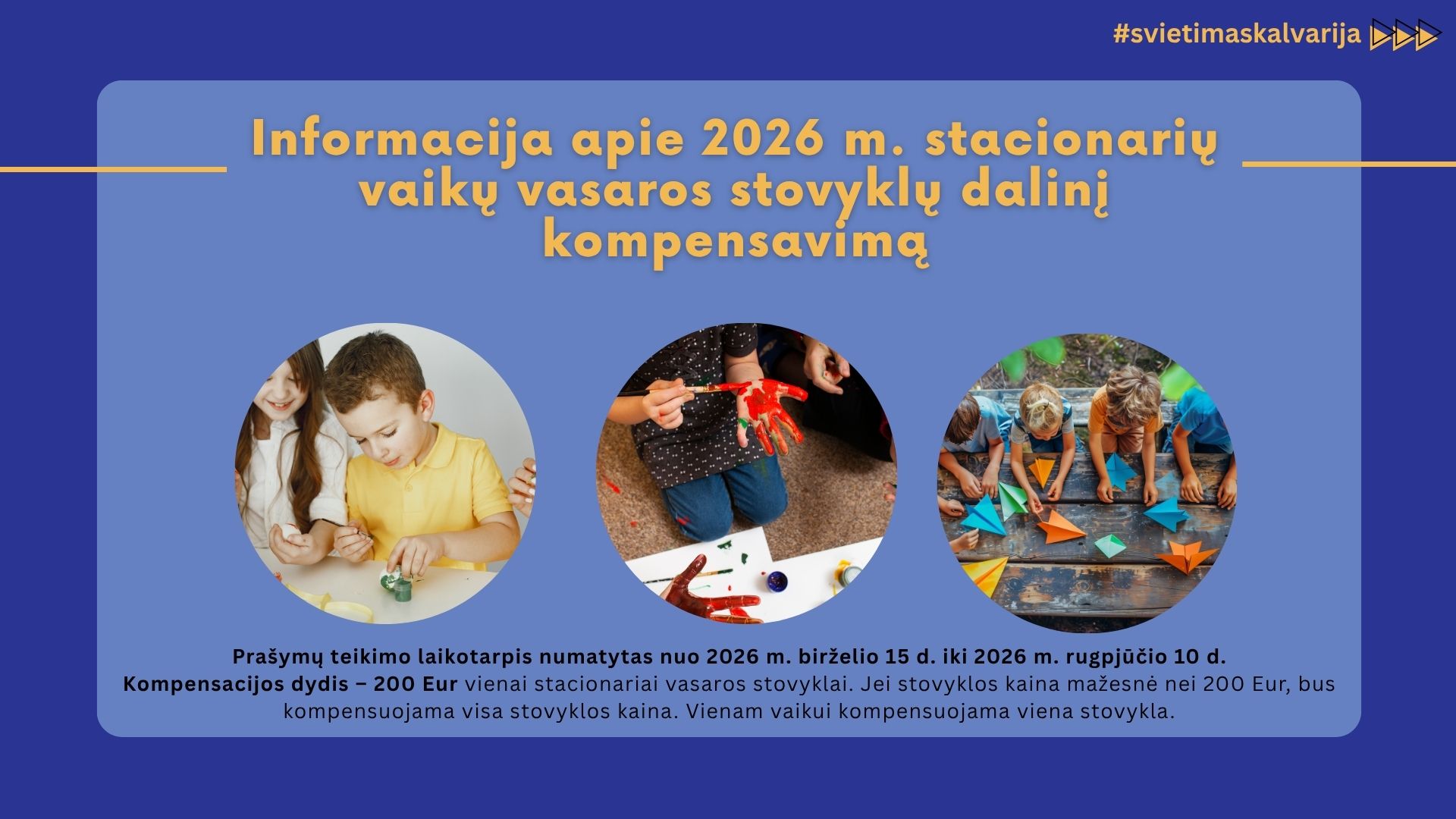 #svietimaskalvarija

Informacija apie 2026 m. stacionarių vaikų vasaros stovyklų dalinį kompensavimą

Prašymų teikimo laikotarpis numatytas nuo 2026 m. birželio 15 d. iki 2026 m. rugpjūčio 10 d.
Kompensacijos dydis – 200 Eur vienai stacionariai vasaros stovyklai. Jei stovyklos kaina mažesnė nei 200 Eur, bus kompensuojama visa stovyklos kaina. Vienam vaikui kompensuojama viena stovykla.